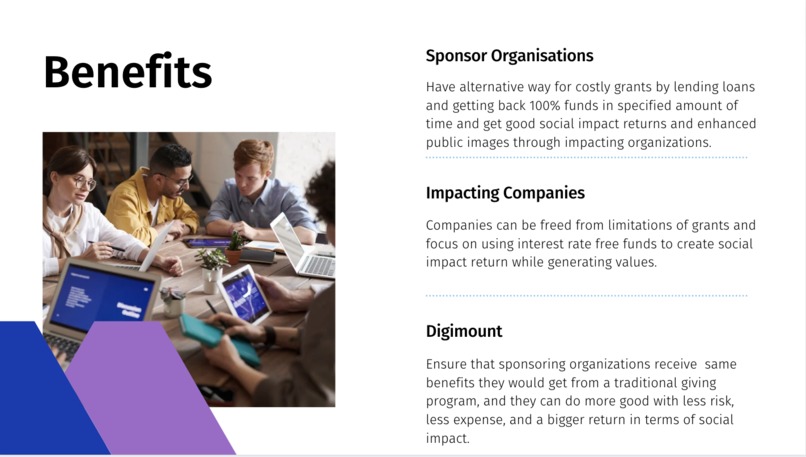 Benefits

Sponsor Organisations

Have alternative way for costly grants by lending loans and getting back 100% funds in specified amount of time and get good social impact returns and enhanced public images through impacting organizations.

Impacting Companies

Companies can be freed from limitations of grants and focus on using interest rate free funds to create social impact return while generating values.

Digimount

Ensure that sponsoring organizations receive same benefits they would get from a traditional giving program, and they can do more good with less risk, less expense, and a bigger return in terms of social impact.